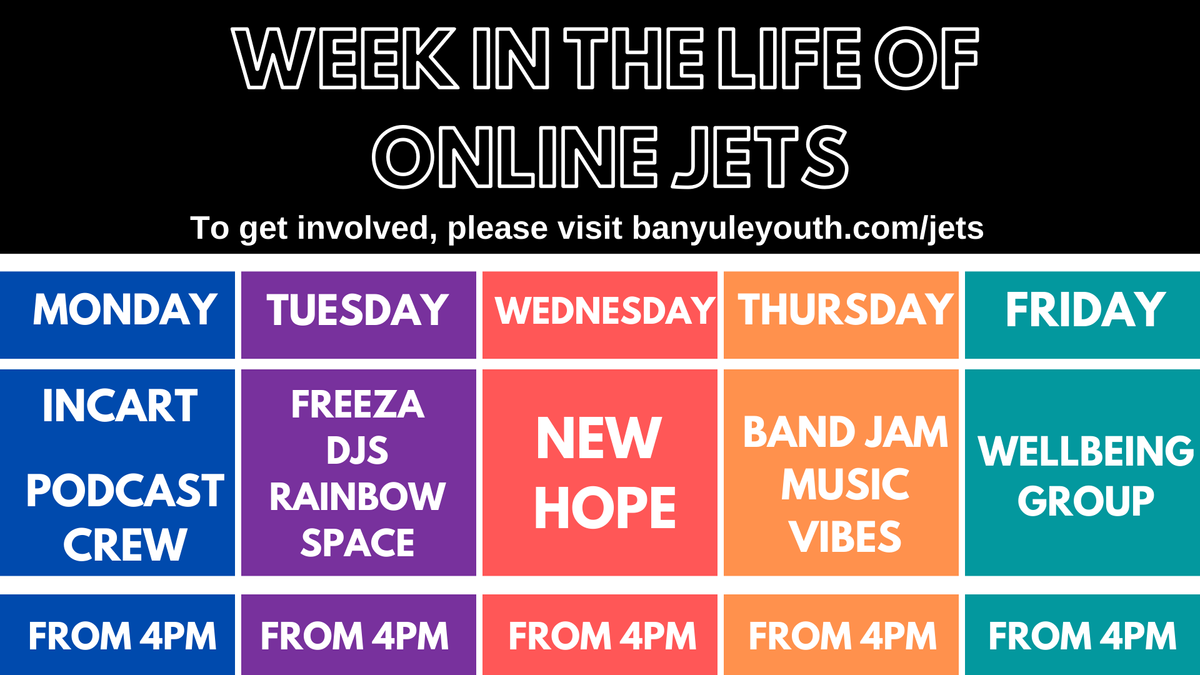 WEEK IN THE LIFE OF ONLINE JETS

To get involved, please visit banyuleyouth.com/jets

| MONDAY | TUESDAY | WEDNESDAY | THURSDAY | FRIDAY |
|---|---|---|---|---|
| INCART PODCAST CREW | FREEZA DJS RAINBOW SPACE | NEW HOPE | BAND JAM MUSIC VIBES | WELLBEING GROUP |
| FROM 4PM | FROM 4PM | FROM 4PM | FROM 4PM | FROM 4PM |